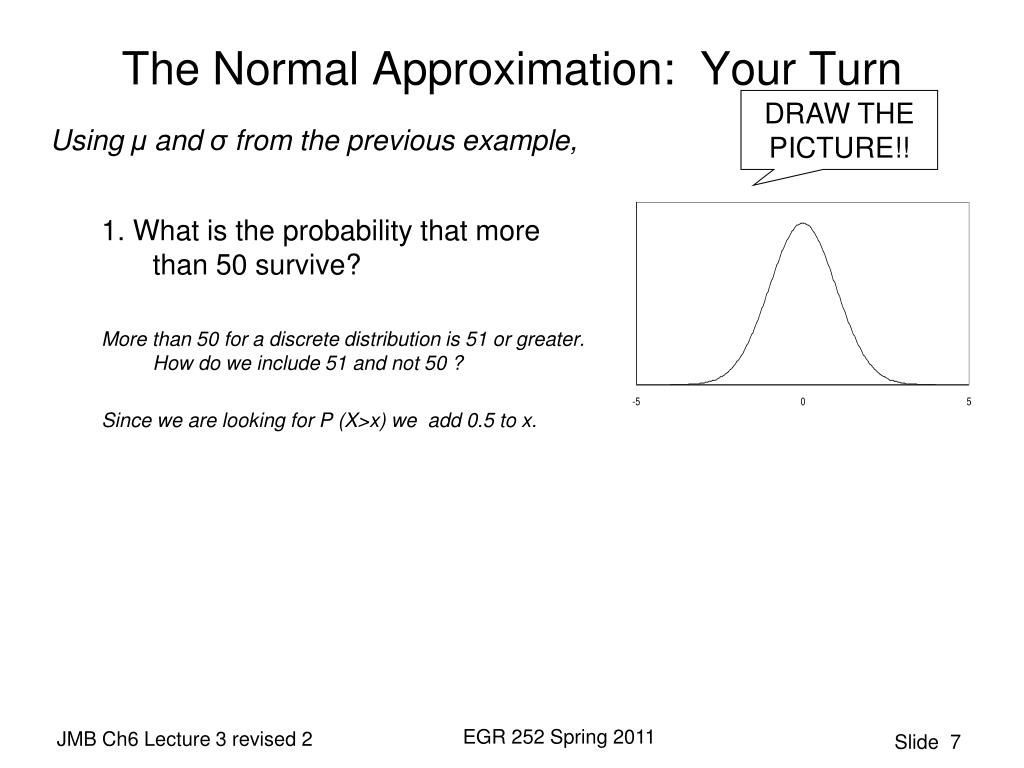 The Normal Approximation: Your Turn

DRAW THE PICTURE!!

Using μ and σ from the previous example,

1. What is the probability that more than 50 survive?

More than 50 for a discrete distribution is 51 or greater. How do we include 51 and not 50 ?

Since we are looking for P (X>x) we add 0.5 to x.

-5

0

5

JMB Ch6 Lecture 3 revised 2

EGR 252 Spring 2011

Slide 7